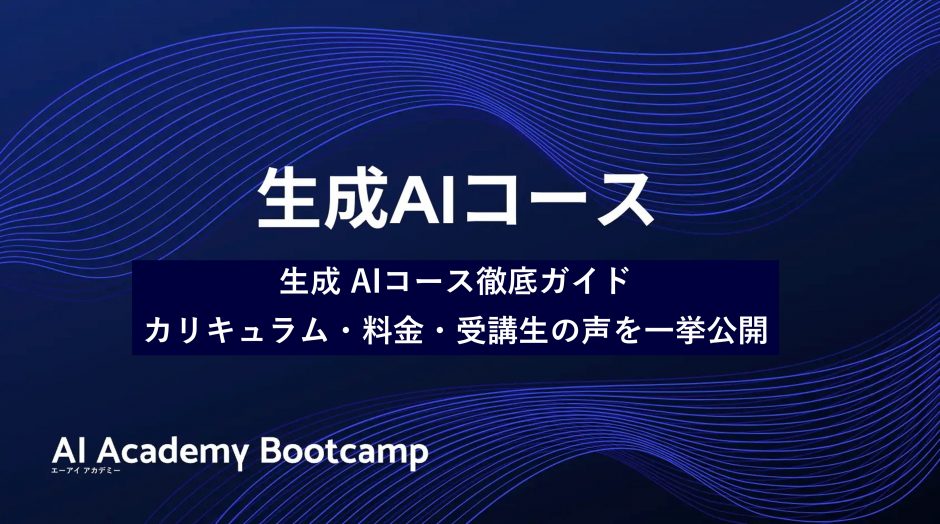 生成AIコース

生成 AIコース徹底ガイド
カリキュラム・料金・受講生の声を一挙公開

AI Academy Bootcamp
エーアイ アカデミー